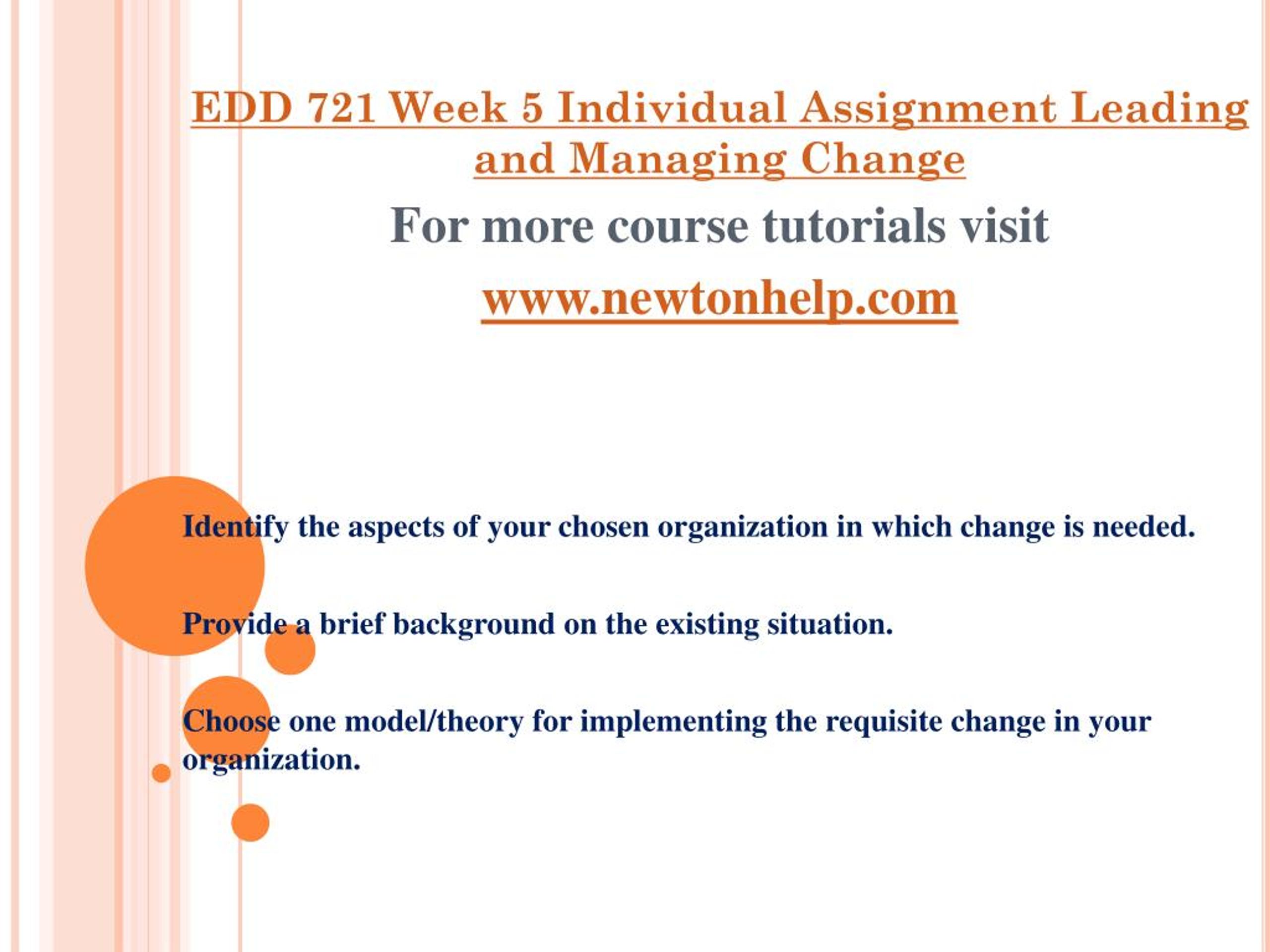 EDD 721 Week 5 Individual Assignment Leading and Managing Change

For more course tutorials visit

www.newtonhelp.com

Identify the aspects of your chosen organization in which change is needed.

Provide a brief background on the existing situation.

Choose one model/theory for implementing the requisite change in your organization.